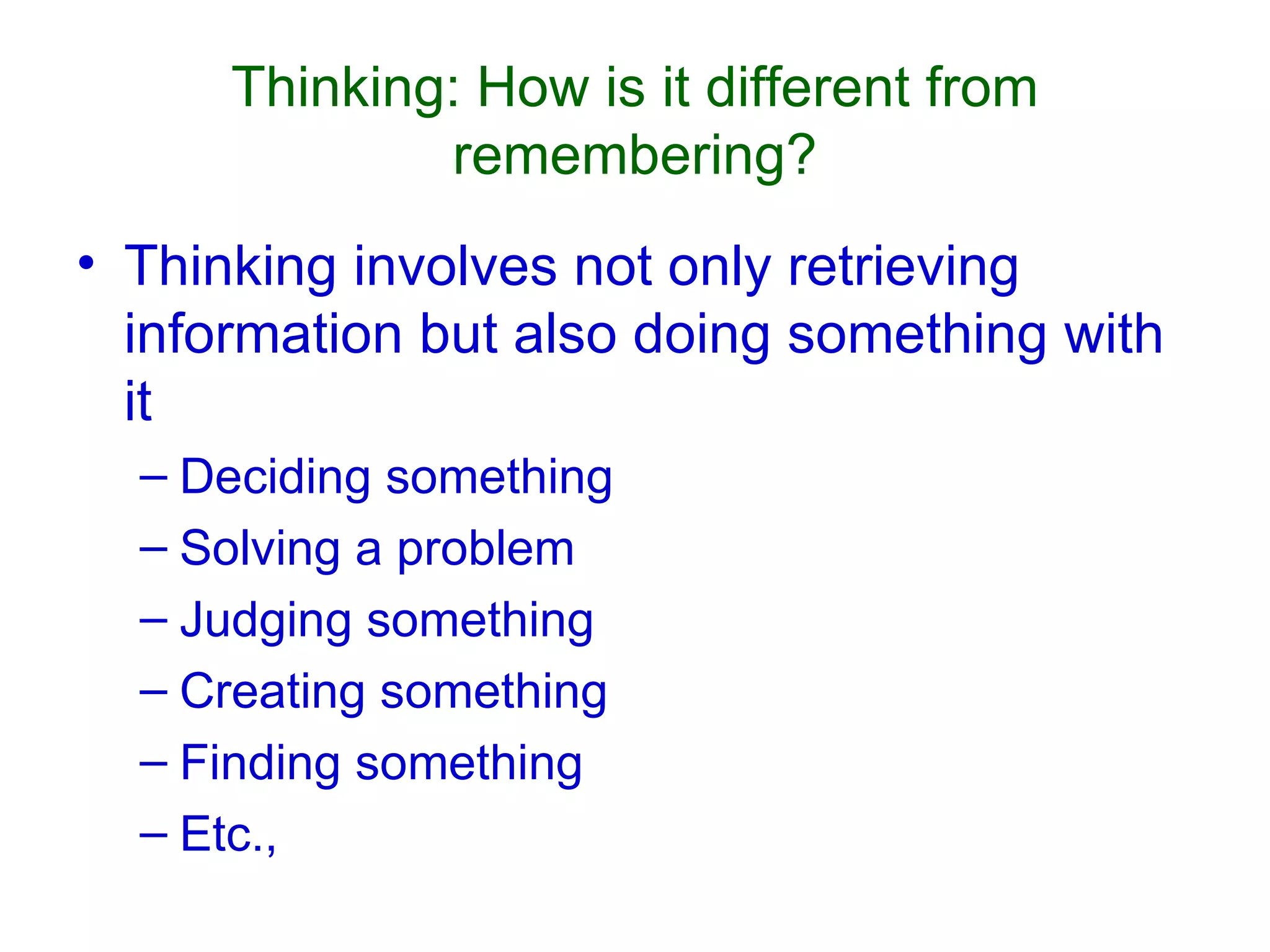 Thinking: How is it different from remembering?

• Thinking involves not only retrieving information but also doing something with it

– Deciding something
– Solving a problem
– Judging something
– Creating something
– Finding something
– Etc.,